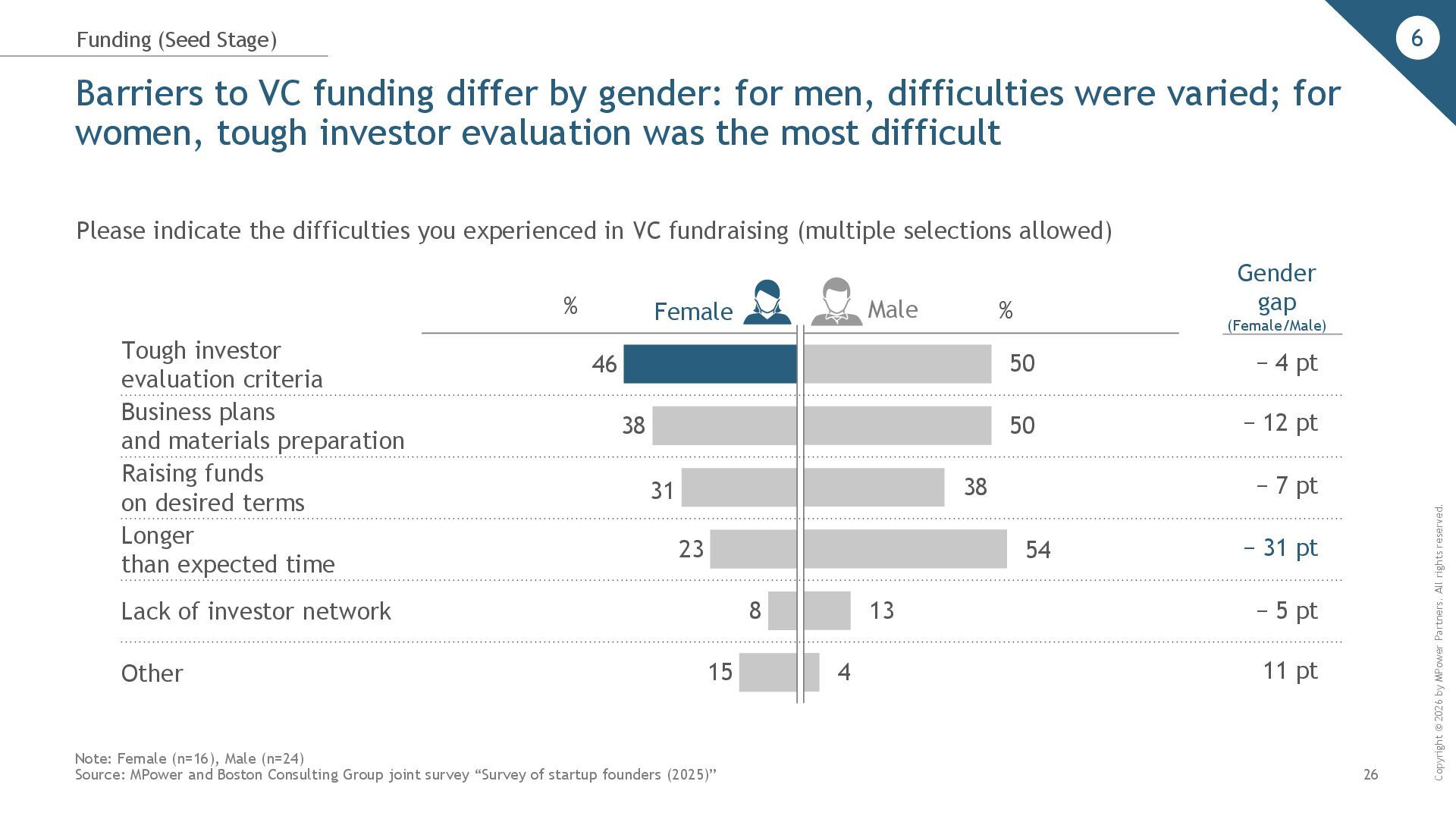 Funding (Seed Stage)

6

Barriers to VC funding differ by gender: for men, difficulties were varied; for women, tough investor evaluation was the most difficult

Please indicate the difficulties you experienced in VC fundraising (multiple selections allowed)

| | % Female | Male % | Gender gap (Female/Male) |
|---|---|---|---|
| Tough investor evaluation criteria | 46 | 50 | − 4 pt |
| Business plans and materials preparation | 38 | 50 | − 12 pt |
| Raising funds on desired terms | 31 | 38 | − 7 pt |
| Longer than expected time | 23 | 54 | − 31 pt |
| Lack of investor network | 8 | 13 | − 5 pt |
| Other | 15 | 4 | 11 pt |

Note: Female (n=16), Male (n=24)
Source: MPower and Boston Consulting Group joint survey “Survey of startup founders (2025)”

26

Copyright © 2026 by MPower Partners. All rights reserved.